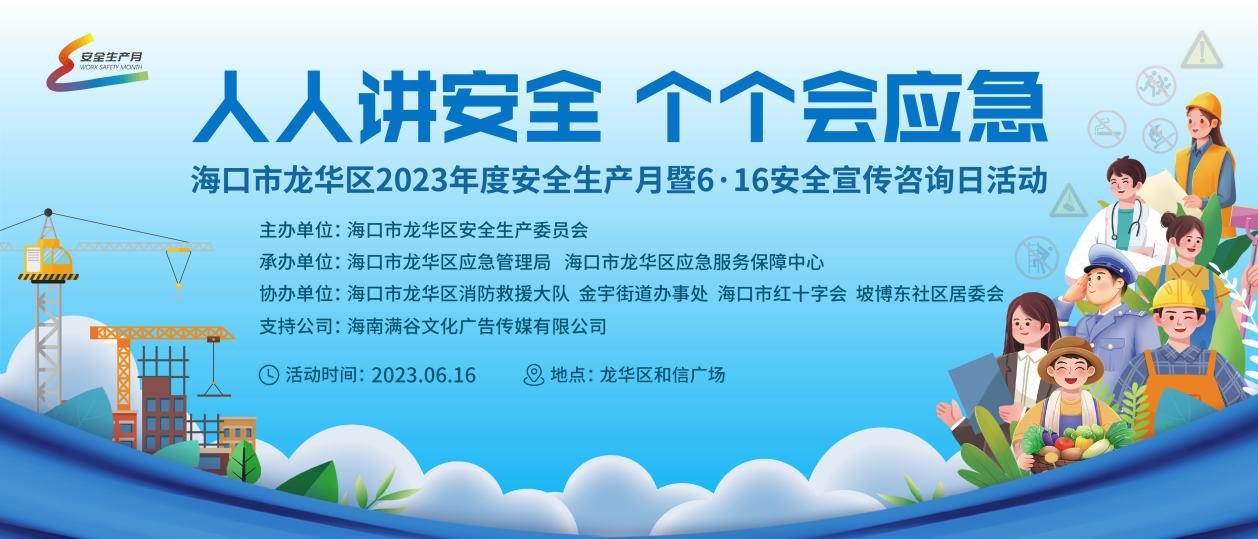 安全生产月
WORK SAFETY MONTH

人人讲安全 个个会应急

海口市龙华区2023年度安全生产月暨6·16安全宣传咨询日活动

主办单位：海口市龙华区安全生产委员会
承办单位：海口市龙华区应急管理局 海口市龙华区应急服务保障中心
协办单位：海口市龙华区消防救援大队 金宇街道办事处 海口市红十字会 坡博东社区居委会
支持公司：海南满谷文化广告传媒有限公司

活动时间：2023.06.16 地点：龙华区和信广场